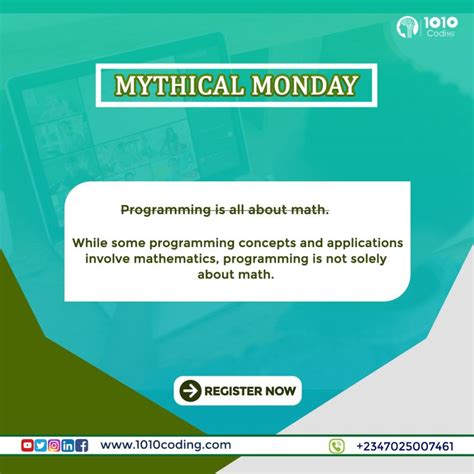 1010 Coding

MYTHICAL MONDAY

~~Programming is all about math.~~

While some programming concepts and applications involve mathematics, programming is not solely about math.

REGISTER NOW

www.1010coding.com

+2347025007461